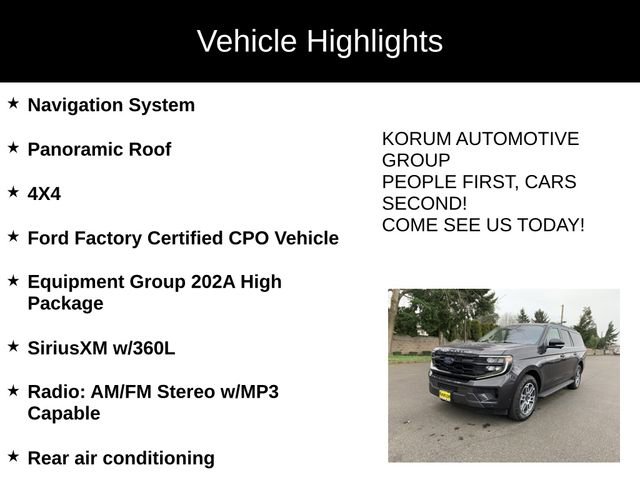 Vehicle Highlights

★ Navigation System

★ Panoramic Roof

★ 4X4

★ Ford Factory Certified CPO Vehicle

★ Equipment Group 202A High Package

★ SiriusXM w/360L

★ Radio: AM/FM Stereo w/MP3 Capable

★ Rear air conditioning

KORUM AUTOMOTIVE GROUP
PEOPLE FIRST, CARS SECOND!
COME SEE US TODAY!